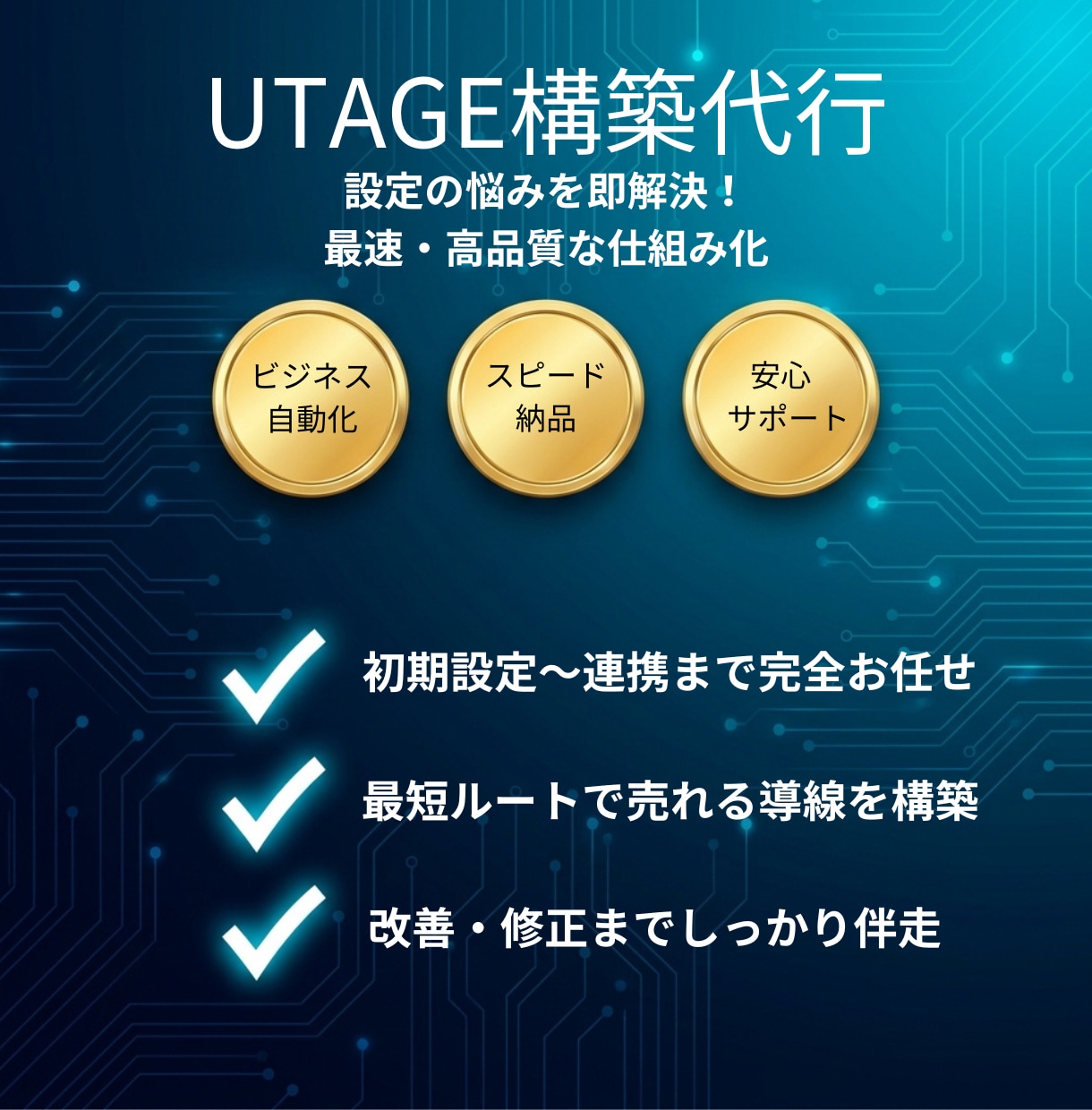 UTAGE構築代行

設定の悩みを即解決！
最速・高品質な仕組み化

ビジネス
自動化

スピード
納品

安心
サポート

初期設定〜連携まで完全お任せ

最短ルートで売れる導線を構築

改善・修正までしっかり伴走